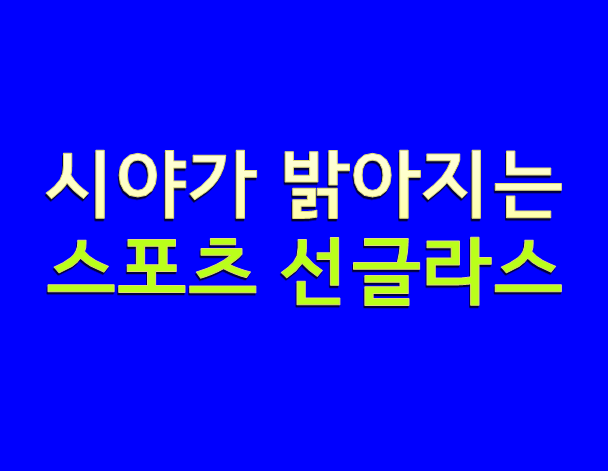 시야가 밝아지는
스포츠 선글라스